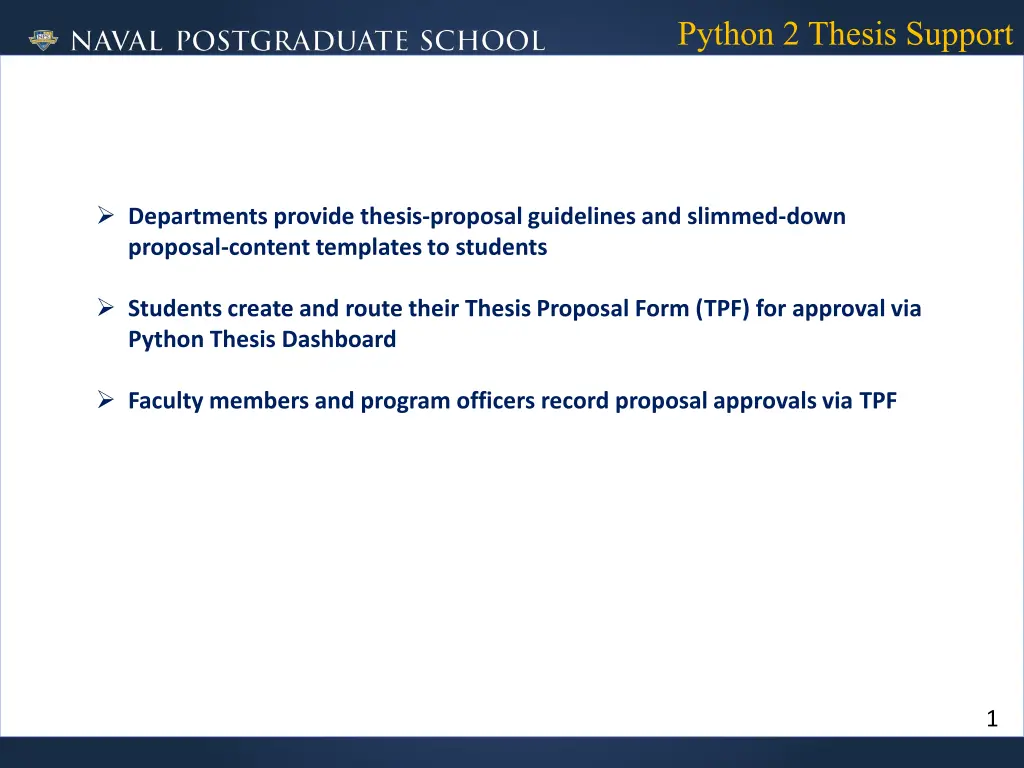 NAVAL POSTGRADUATE SCHOOL

Python 2 Thesis Support

➢ Departments provide thesis-proposal guidelines and slimmed-down proposal-content templates to students

➢ Students create and route their Thesis Proposal Form (TPF) for approval via Python Thesis Dashboard

➢ Faculty members and program officers record proposal approvals via TPF

1